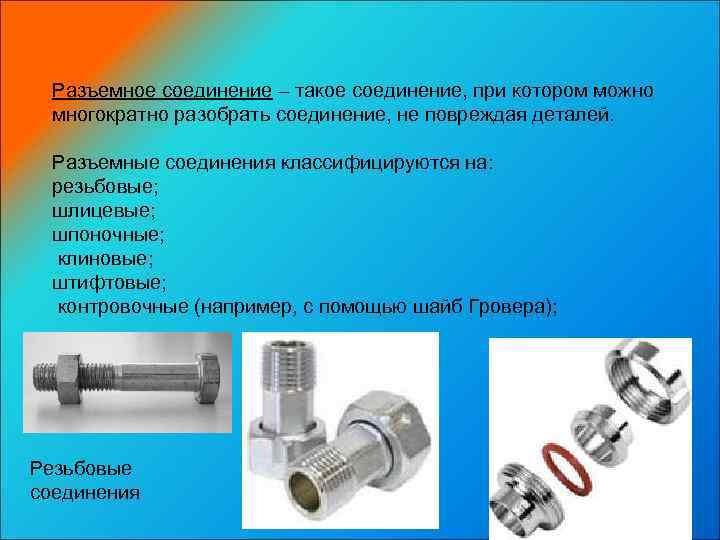 Разъемное соединение – такое соединение, при котором можно многократно разобрать соединение, не повреждая деталей.

Разъемные соединения классифицируются на:
резьбовые;
шлицевые;
шпоночные;
клиновые;
штифтовые;
контровочные (например, с помощью шайб Гровера);

Резьбовые соединения